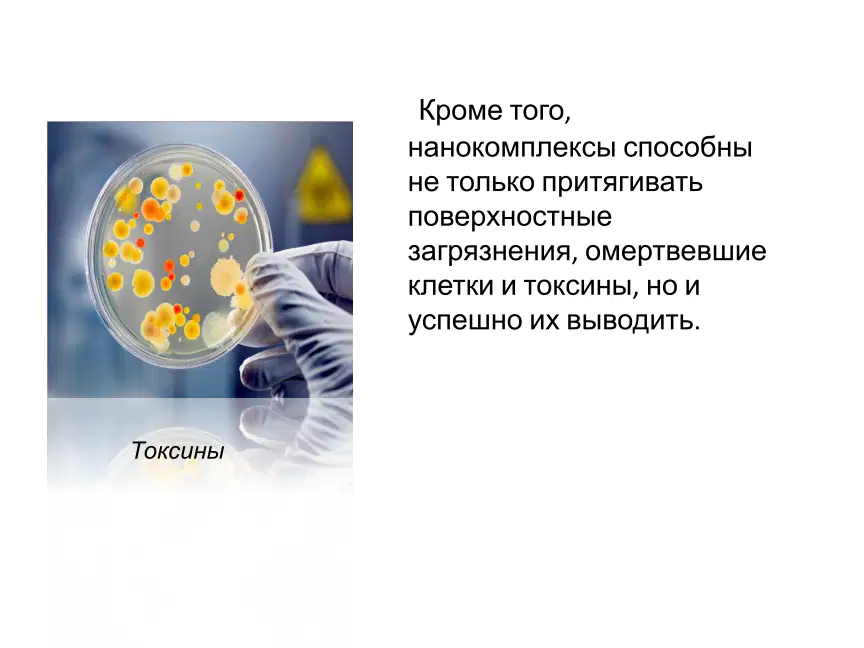 Токсины

Кроме того, нанокомплексы способны не только притягивать поверхностные загрязнения, омертвевшие клетки и токсины, но и успешно их выводить.